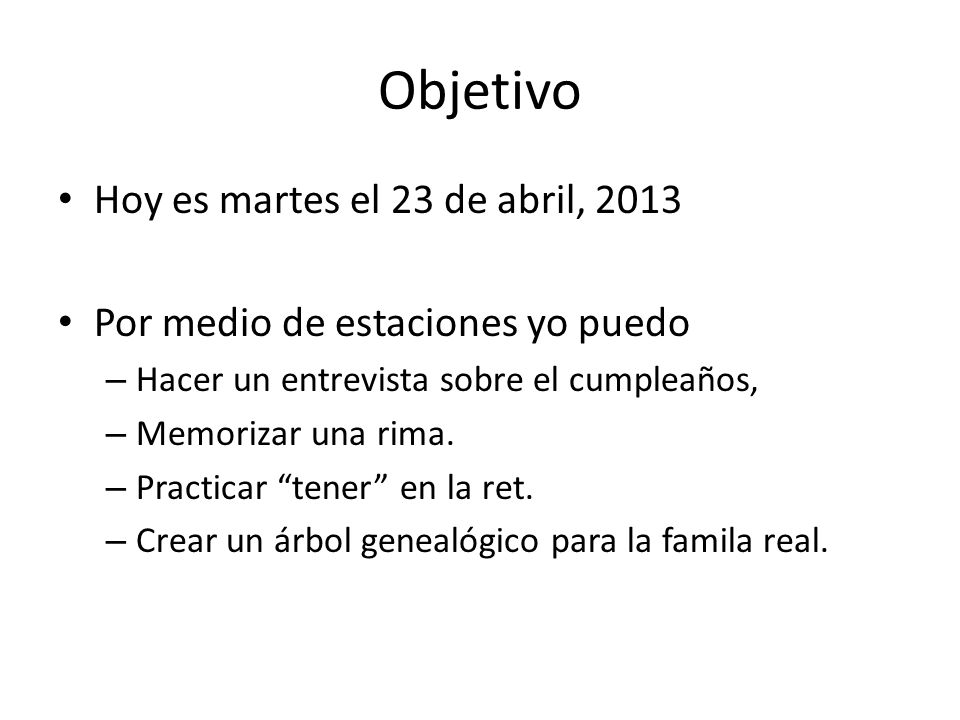 Objetivo

• Hoy es martes el 23 de abril, 2013

• Por medio de estaciones yo puedo
– Hacer un entrevista sobre el cumpleaños,
– Memorizar una rima.
– Practicar “tener” en la ret.
– Crear un árbol genealógico para la famila real.